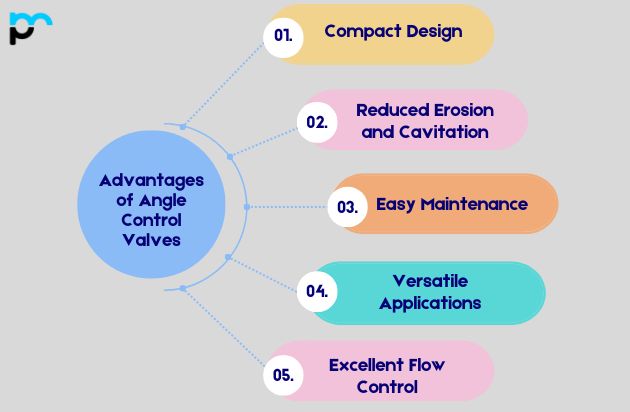 Advantages of Angle Control Valves

01. Compact Design

02. Reduced Erosion and Cavitation

03. Easy Maintenance

04. Versatile Applications

05. Excellent Flow Control